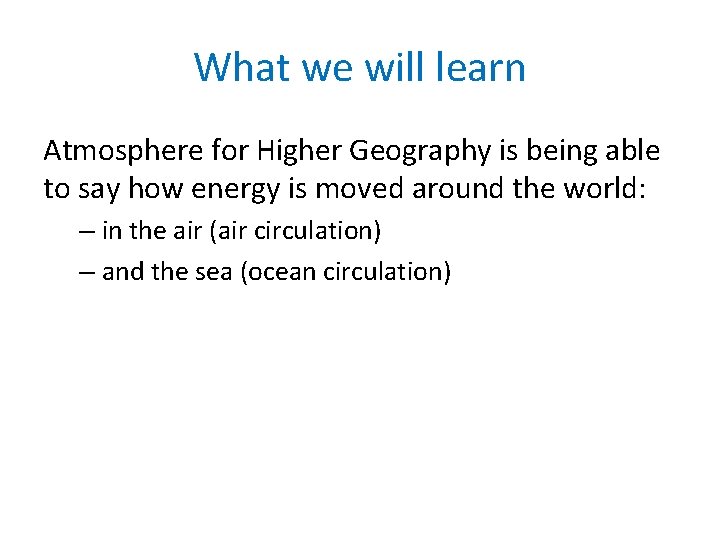 What we will learn

Atmosphere for Higher Geography is being able to say how energy is moved around the world:

– in the air (air circulation)

– and the sea (ocean circulation)